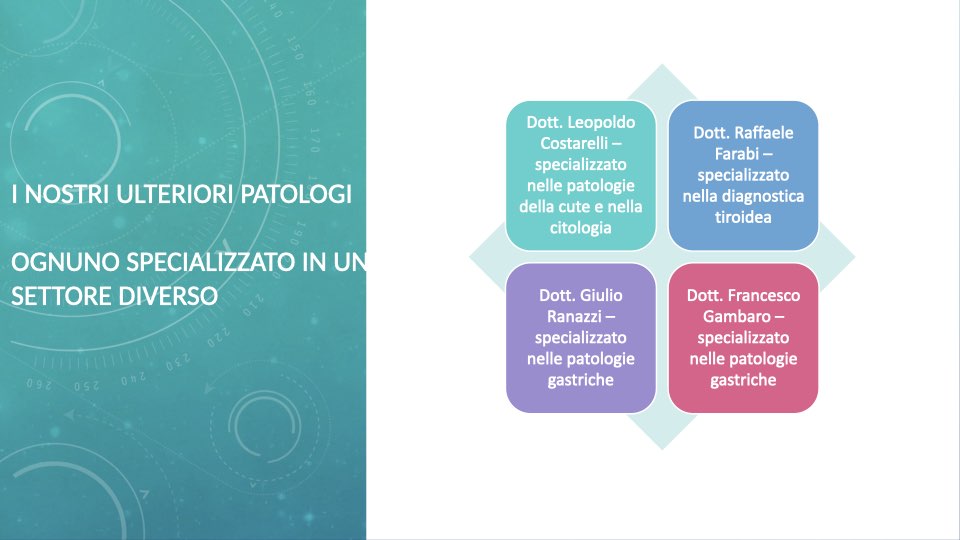 I NOSTRI ULTERIORI PATOLOGI

OGNUNO SPECIALIZZATO IN UN SETTORE DIVERSO

Dott. Leopoldo Costarelli – specializzato nelle patologie della cute e nella citologia

Dott. Raffaele Farabi – specializzato nella diagnostica tiroidea

Dott. Giulio Ranazzi – specializzato nelle patologie gastriche

Dott. Francesco Gambaro – specializzato nelle patologie gastriche